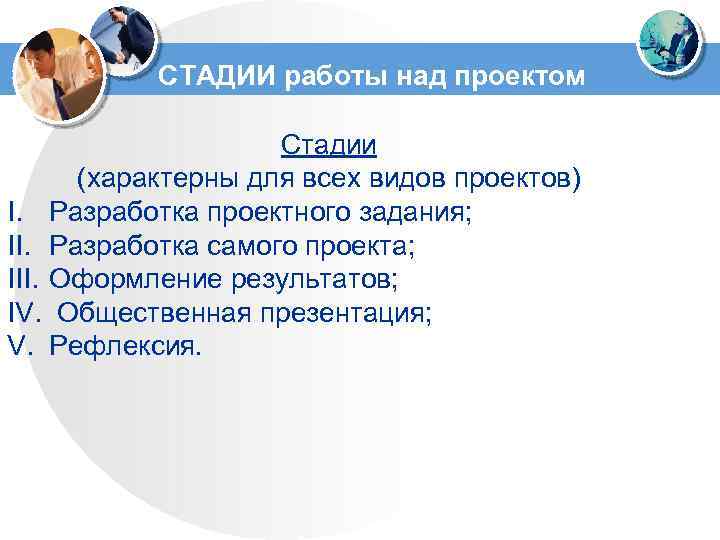 СТАДИИ работы над проектом

Стадии
(характерны для всех видов проектов)
I. Разработка проектного задания;
II. Разработка самого проекта;
III. Оформление результатов;
IV. Общественная презентация;
V. Рефлексия.